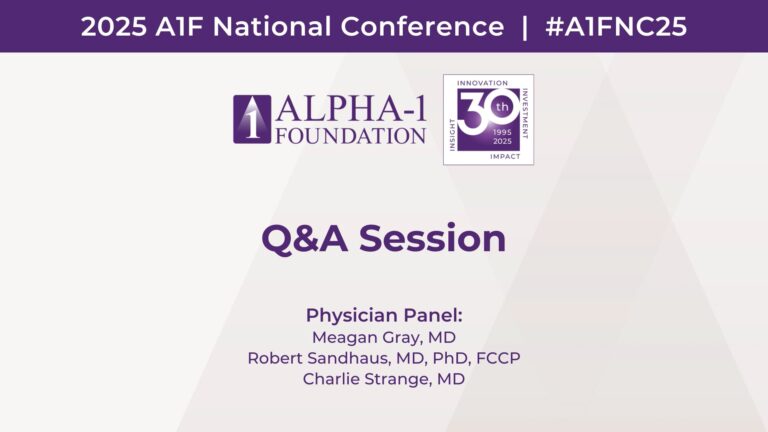 2025 A1F National Conference | #A1FNC25

1 ALPHA-1 FOUNDATION

INNOVATION INVESTMENT IMPACT INSIGHT 30th 1995 2025

Q&A Session

Physician Panel:
Meagan Gray, MD
Robert Sandhaus, MD, PhD, FCCP
Charlie Strange, MD